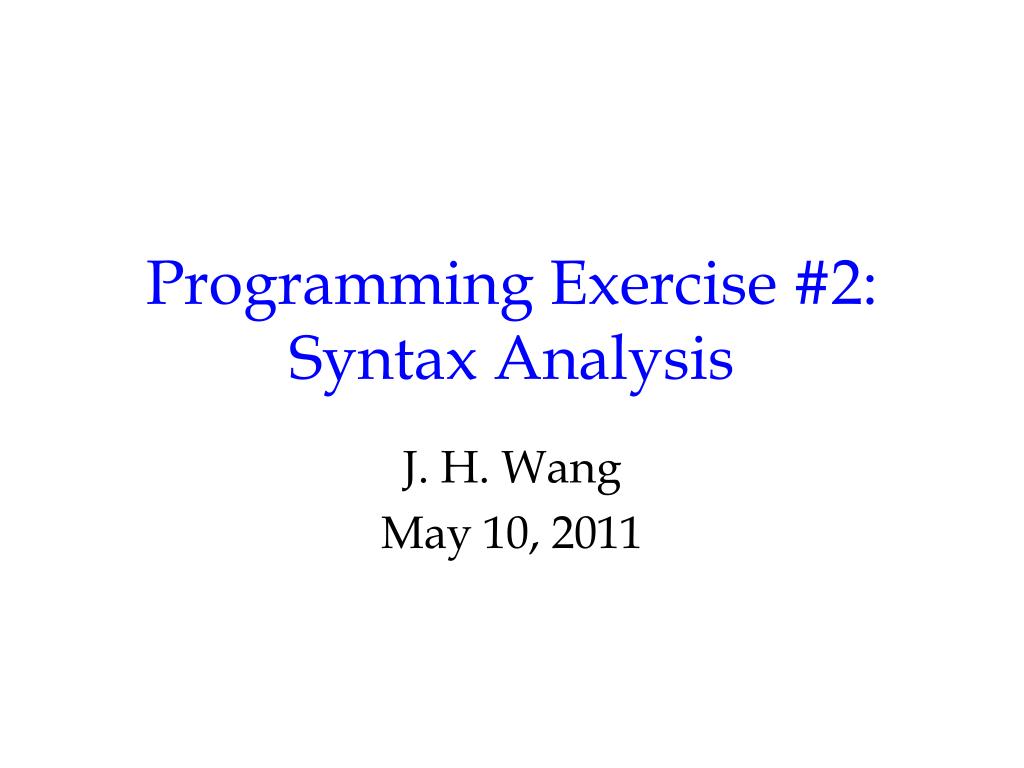 Programming Exercise #2: Syntax Analysis

J. H. Wang
May 10, 2011